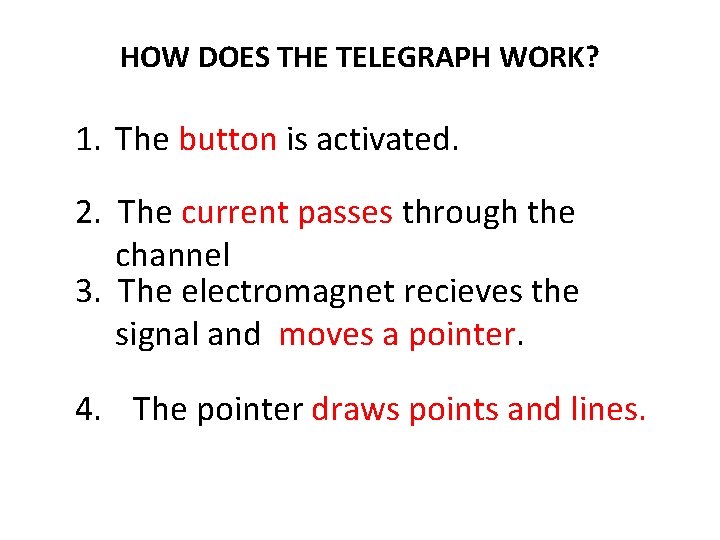 HOW DOES THE TELEGRAPH WORK?

1. The button is activated.

2. The current passes through the channel

3. The electromagnet recieves the signal and moves a pointer.

4. The pointer draws points and lines.